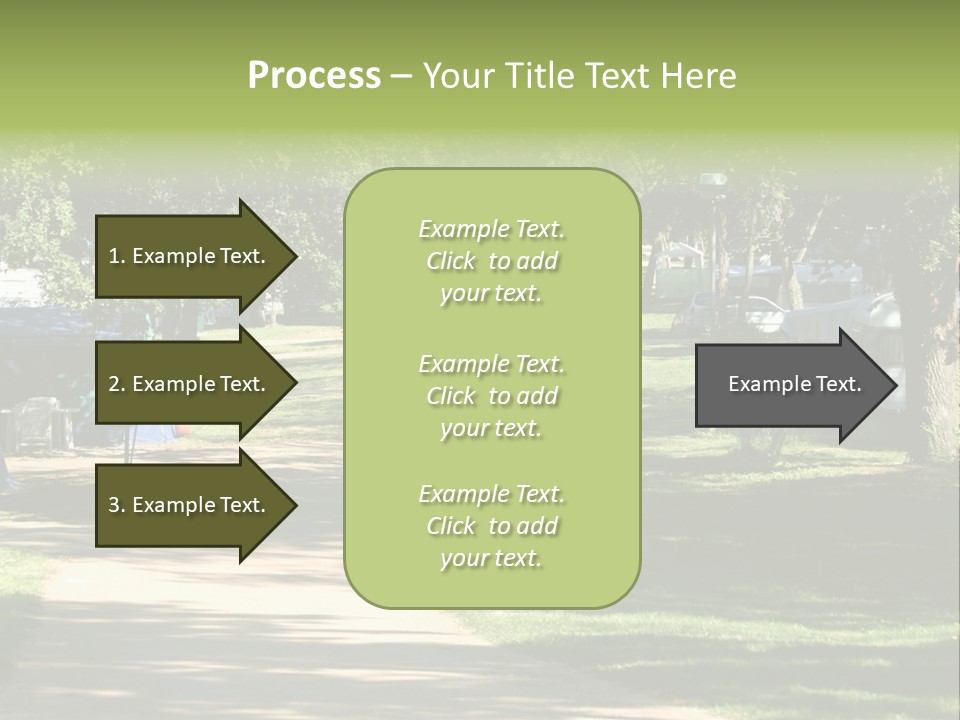 Process – Your Title Text Here

1. Example Text.

2. Example Text.

3. Example Text.

Example Text. Click to add your text.

Example Text. Click to add your text.

Example Text. Click to add your text.

Example Text.